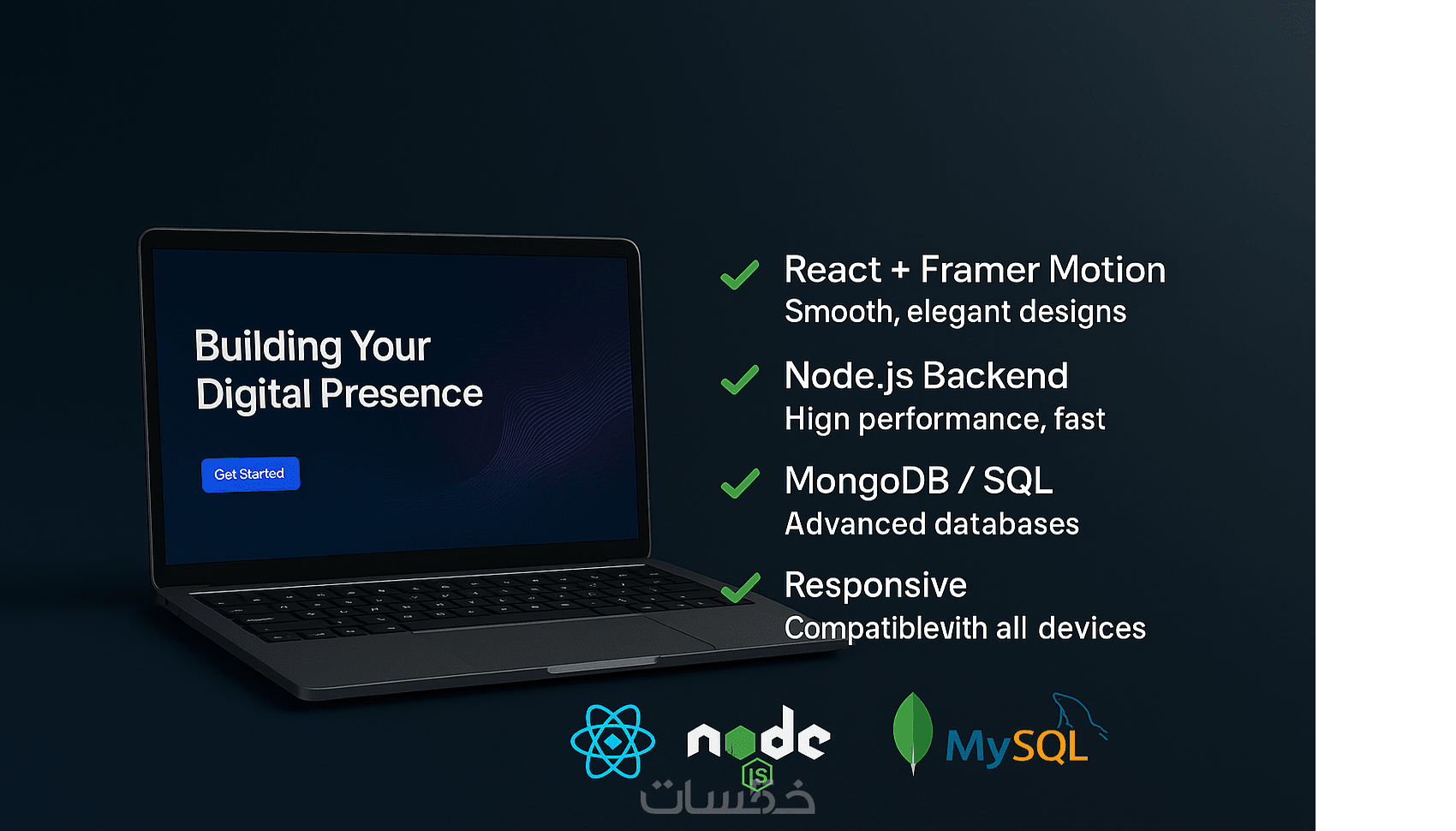 Building Your Digital Presence

Get Started

React + Framer Motion
Smooth, elegant designs

Node.js Backend
Hign performance, fast

MongoDB / SQL
Advanced databases

Responsive
Compatiblevith all devices

node
JS

MySQL

خمسات